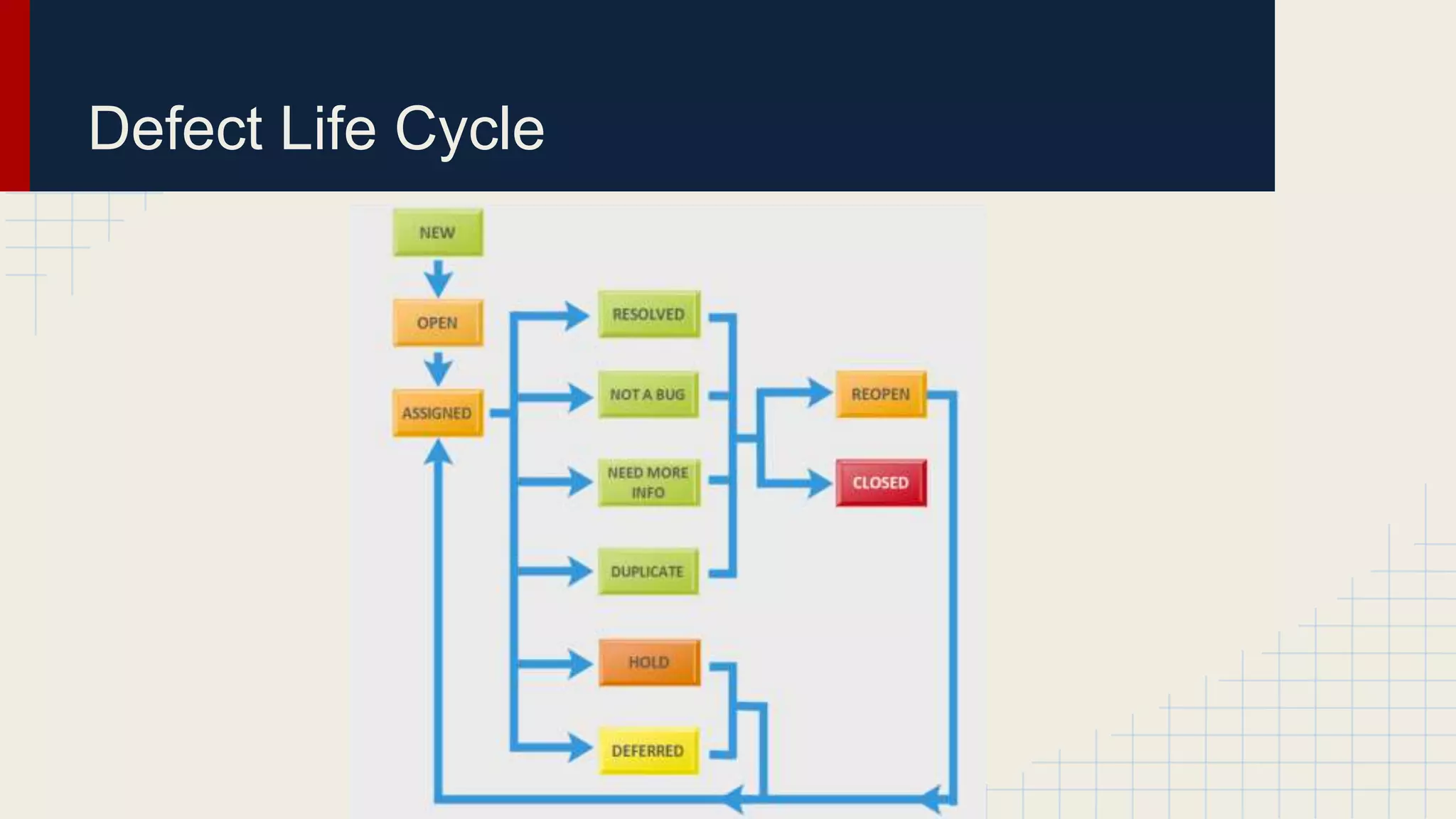 Defect Life Cycle

NEW

OPEN

ASSIGNED

RESOLVED

NOT A BUG

NEED MORE INFO

DUPLICATE

HOLD

DEFERRED

REOPEN

CLOSED